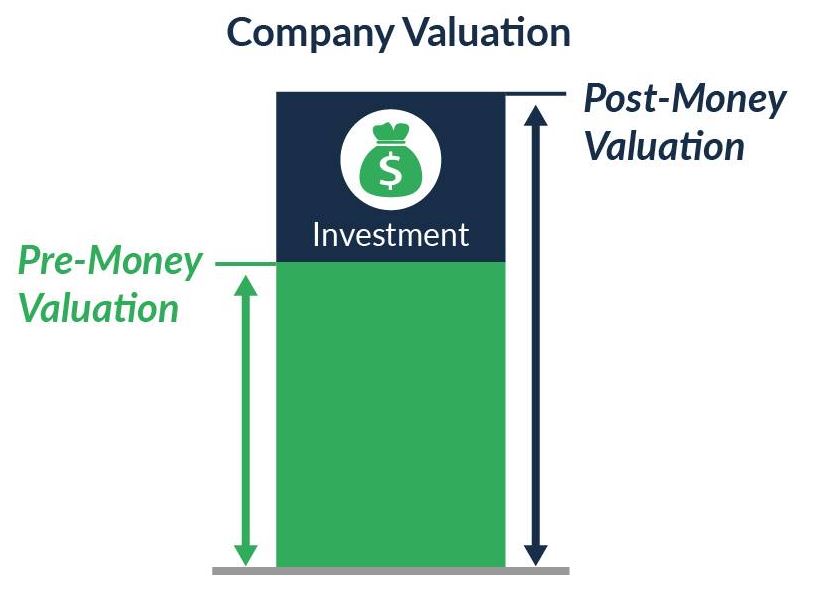 Company Valuation

Post-Money Valuation

$

Investment

Pre-Money Valuation